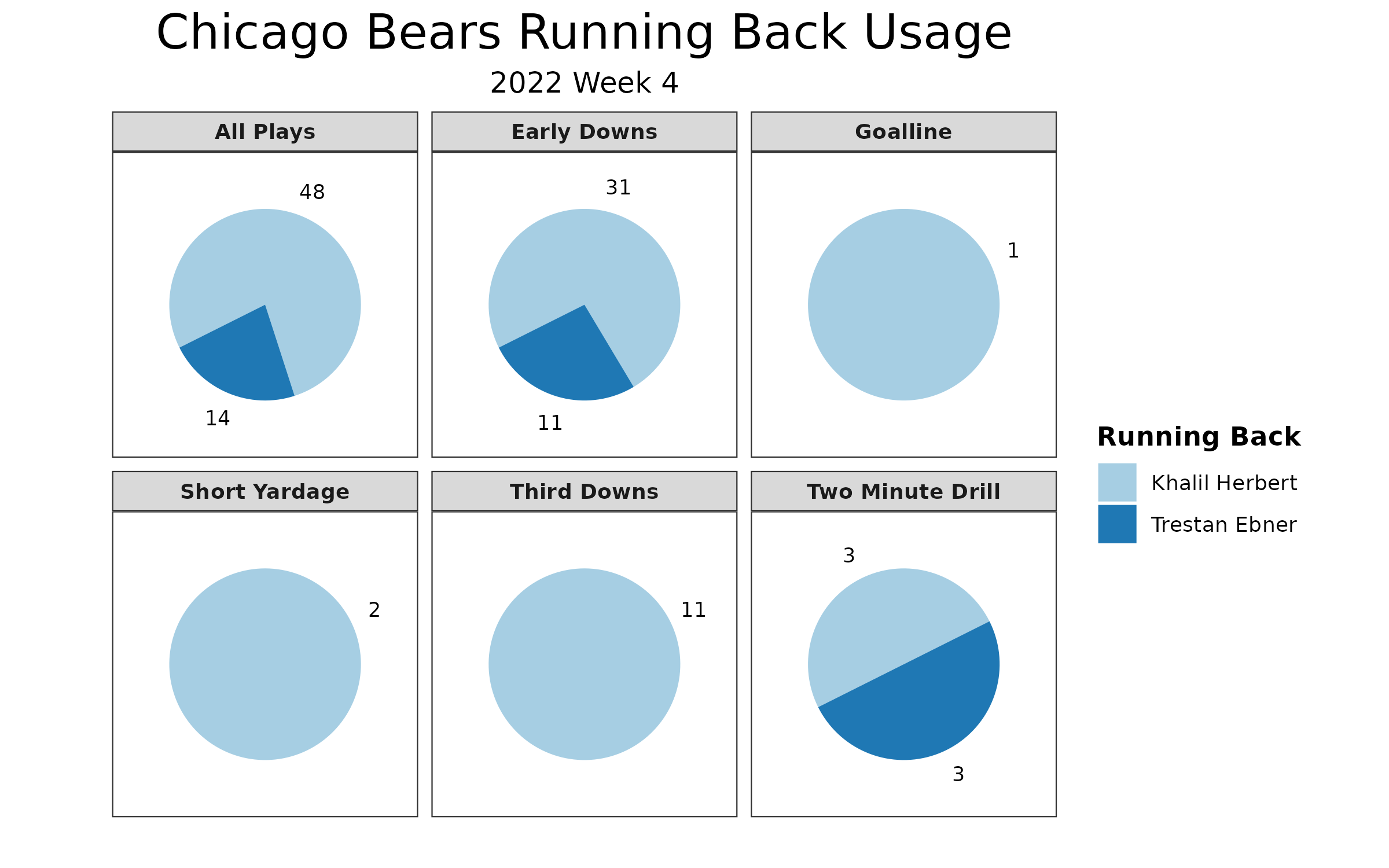 Chicago Bears Running Back Usage
2022 Week 4

All Plays
48
14

Early Downs
31
11

Goalline
1

Short Yardage
2

Third Downs
11

Two Minute Drill
3
3

Running Back
Khalil Herbert
Trestan Ebner